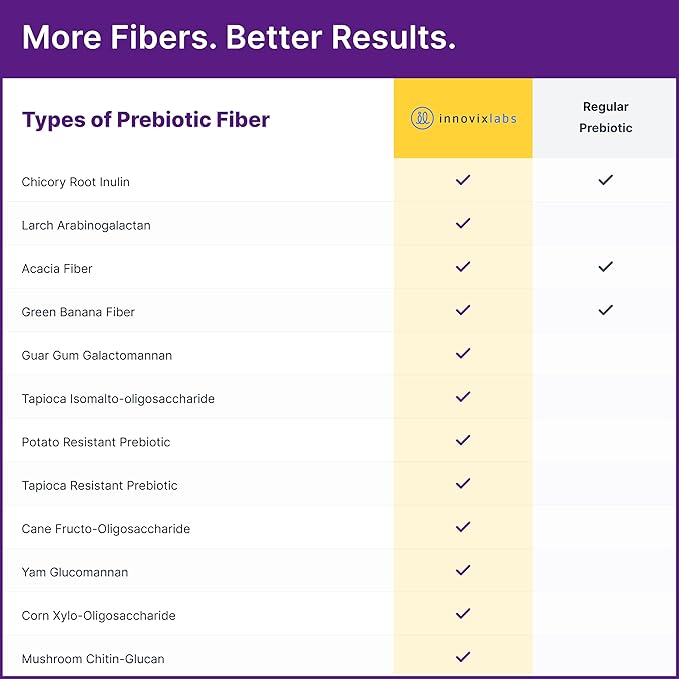 More Fibers. Better Results.

| Types of Prebiotic Fiber | innovixlabs | Regular Prebiotic |
|---|---|---|
| Chicory Root Inulin | ✓ | ✓ |
| Larch Arabinogalactan | ✓ | |
| Acacia Fiber | ✓ | ✓ |
| Green Banana Fiber | ✓ | ✓ |
| Guar Gum Galactomannan | ✓ | |
| Tapioca Isomalto-oligosaccharide | ✓ | |
| Potato Resistant Prebiotic | ✓ | |
| Tapioca Resistant Prebiotic | ✓ | |
| Cane Fructo-Oligosaccharide | ✓ | |
| Yam Glucomannan | ✓ | |
| Corn Xylo-Oligosaccharide | ✓ | |
| Mushroom Chitin-Glucan | ✓ | |